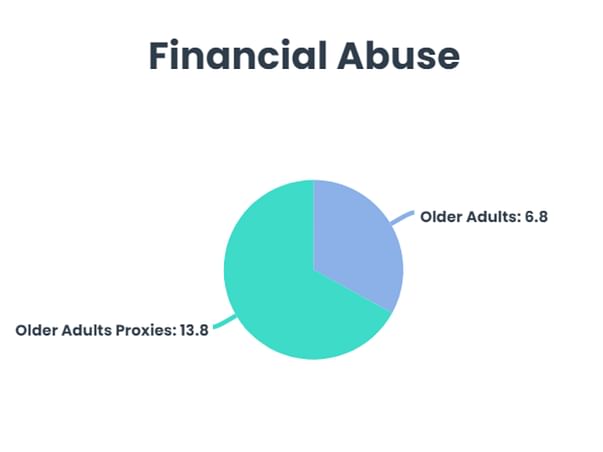 Financial Abuse

Older Adults: 6.8

Older Adults Proxies: 13.8